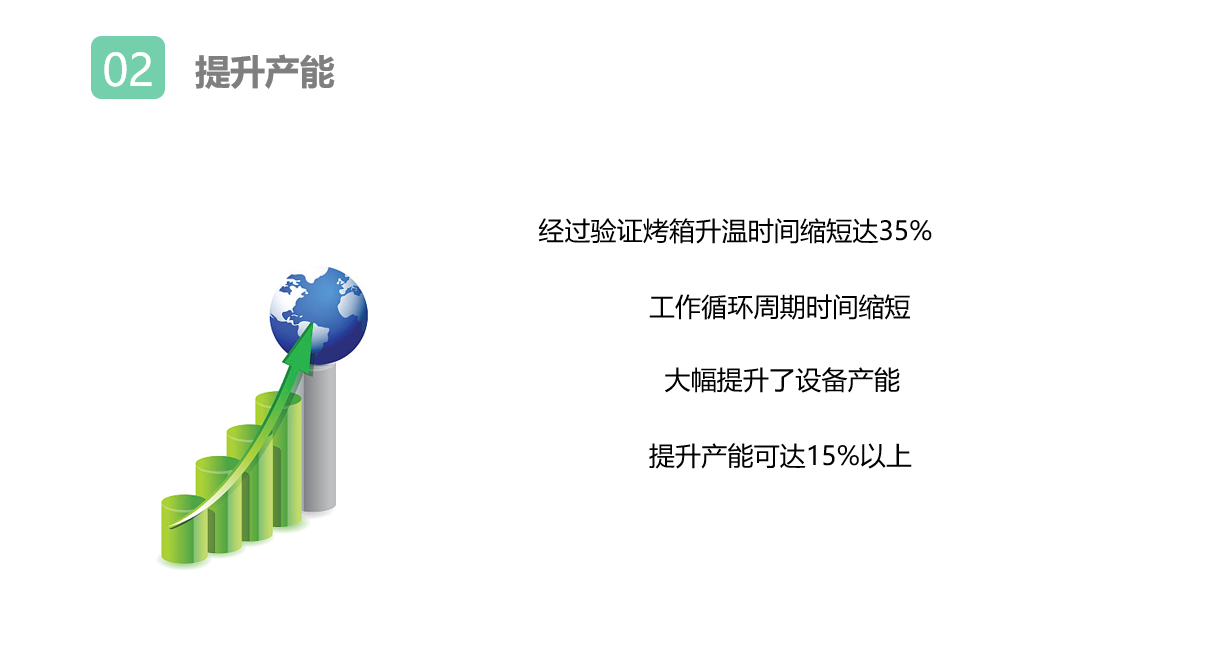 02 提升产能

经过验证烤箱升温时间缩短达35%

工作循环周期时间缩短

大幅提升了设备产能

提升产能可达15%以上